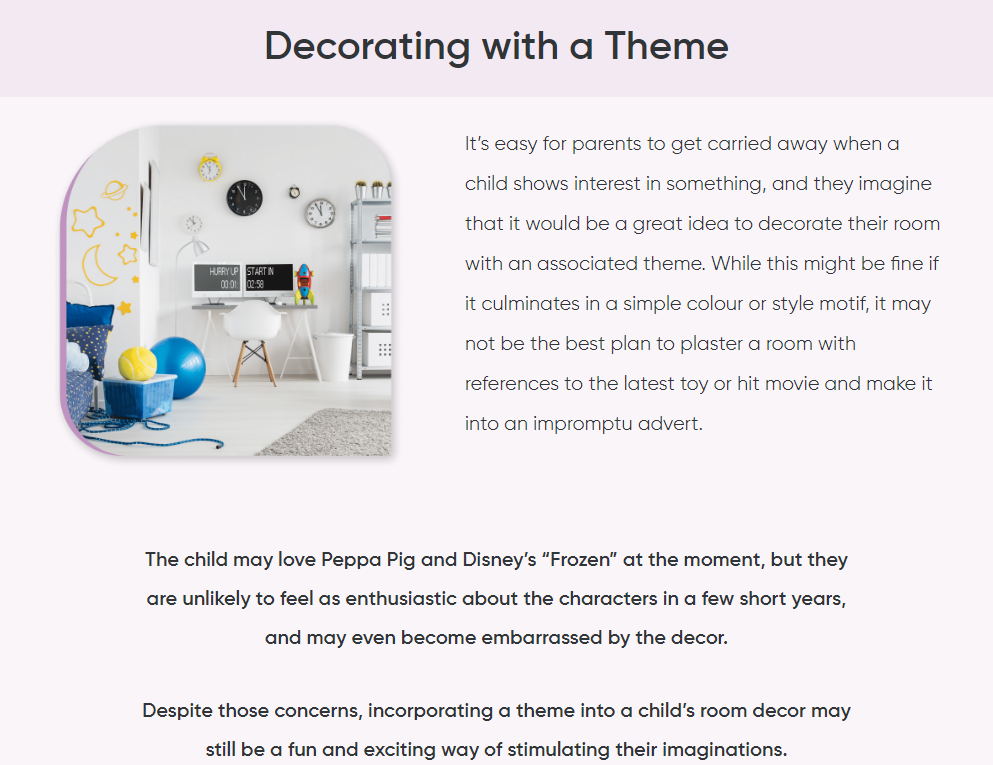 Decorating with a Theme

HURRY UP 00:01
START IN 02:58

It's easy for parents to get carried away when a child shows interest in something, and they imagine that it would be a great idea to decorate their room with an associated theme. While this might be fine if it culminates in a simple colour or style motif, it may not be the best plan to plaster a room with references to the latest toy or hit movie and make it into an impromptu advert.

The child may love Peppa Pig and Disney's "Frozen" at the moment, but they are unlikely to feel as enthusiastic about the characters in a few short years, and may even become embarrassed by the decor.

Despite those concerns, incorporating a theme into a child's room decor may still be a fun and exciting way of stimulating their imaginations.